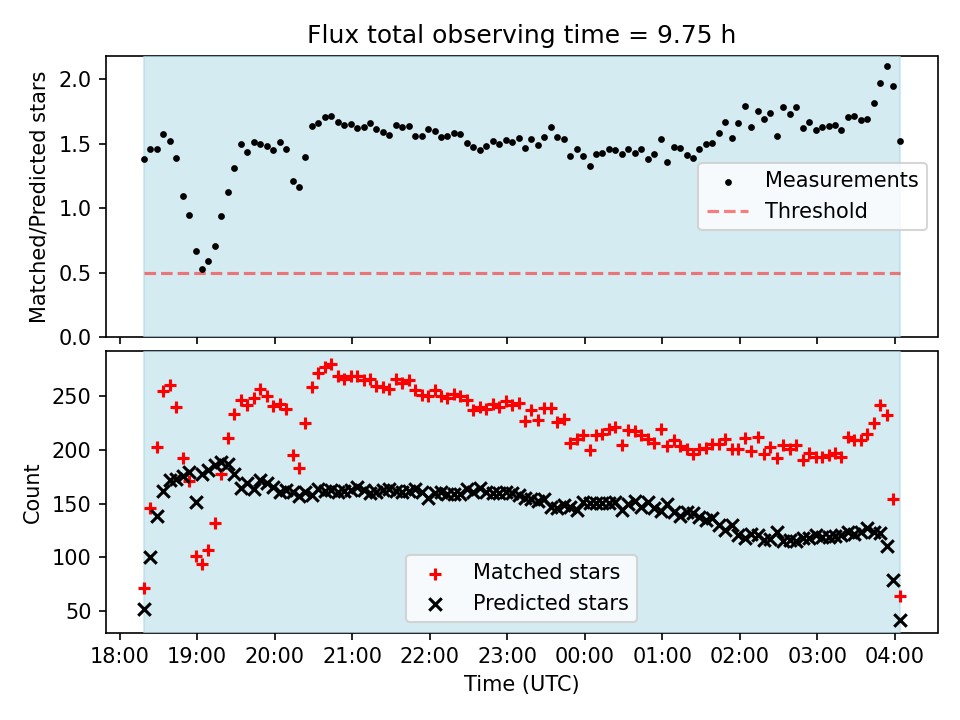 Flux total observing time = 9.75 h

Matched/Predicted stars

2.0
1.5
1.0
0.5
0.0

Measurements
Threshold

Count

250
200
150
100
50

Matched stars
Predicted stars

18:00 19:00 20:00 21:00 22:00 23:00 00:00 01:00 02:00 03:00 04:00

Time (UTC)